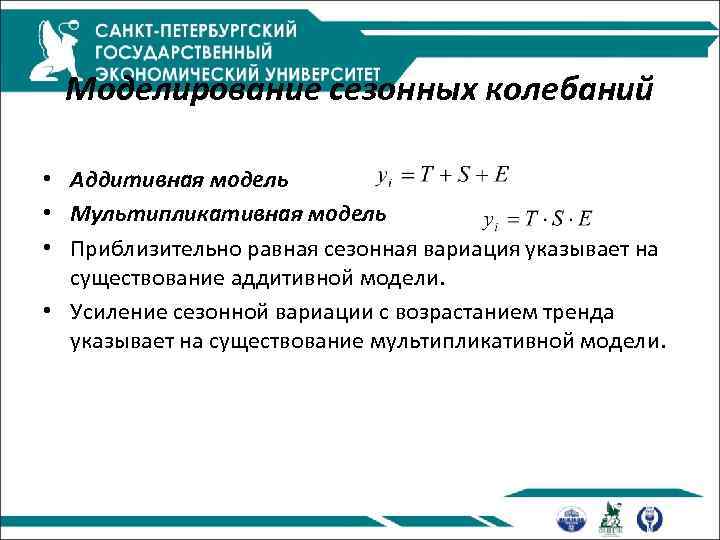 САНКТ-ПЕТЕРБУРГСКИЙ ГОСУДАРСТВЕННЫЙ ЭКОНОМИЧЕСКИЙ УНИВЕРСИТЕТ

Моделирование сезонных колебаний

• Аддитивная модель $y_i = T + S + E$
• Мультипликативная модель $y_i = T \cdot S \cdot E$
• Приблизительно равная сезонная вариация указывает на существование аддитивной модели.
• Усиление сезонной вариации с возрастанием тренда указывает на существование мультипликативной модели.